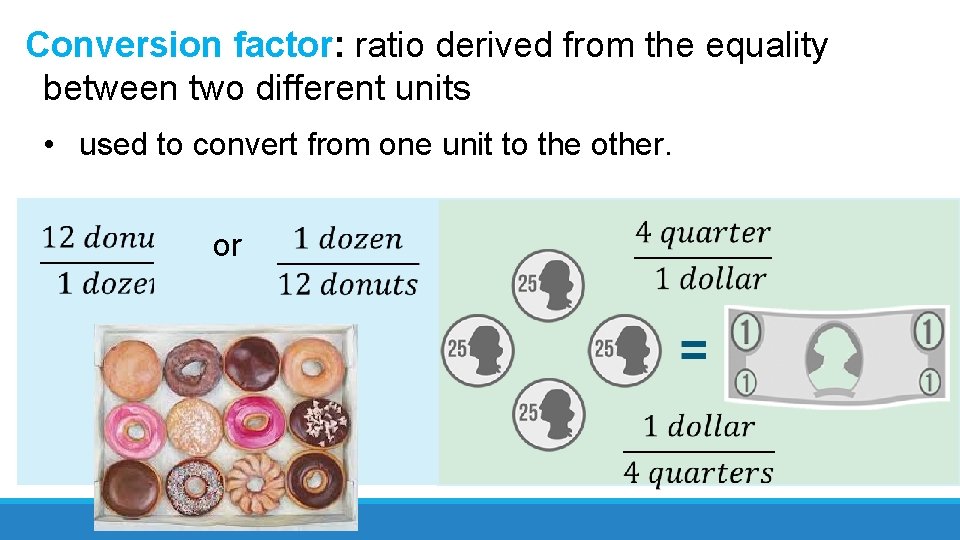 Conversion factor: ratio derived from the equality between two different units

• used to convert from one unit to the other.

$\frac{12\ donu}{1\ doze}$ or $\frac{1\ dozen}{12\ donuts}$

$\frac{4\ quarter}{1\ dollar}$

25 25 25 25

=

1 1 1 1

$\frac{1\ dollar}{4\ quarters}$